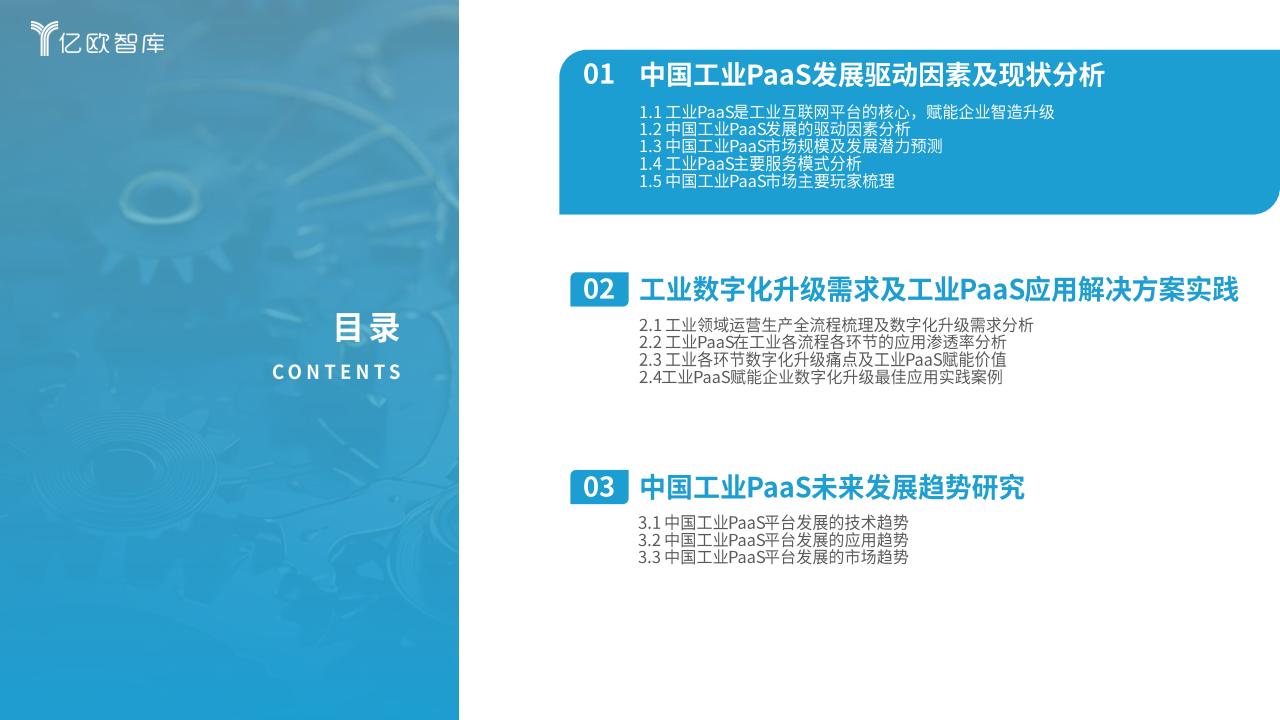 亿欧智库

目录
CONTENTS

01 中国工业PaaS发展驱动因素及现状分析

1.1 工业PaaS是工业互联网平台的核心，赋能企业智造升级
1.2 中国工业PaaS发展的驱动因素分析
1.3 中国工业PaaS市场规模及发展潜力预测
1.4 工业PaaS主要服务模式分析
1.5 中国工业PaaS市场主要玩家梳理

02 工业数字化升级需求及工业PaaS应用解决方案实践

2.1 工业领域运营生产全流程梳理及数字化升级需求分析
2.2 工业PaaS在工业各流程各环节的应用渗透率分析
2.3 工业各环节数字化升级痛点及工业PaaS赋能价值
2.4工业PaaS赋能企业数字化升级最佳应用实践案例

03 中国工业PaaS未来发展趋势研究

3.1 中国工业PaaS平台发展的技术趋势
3.2 中国工业PaaS平台发展的应用趋势
3.3 中国工业PaaS平台发展的市场趋势